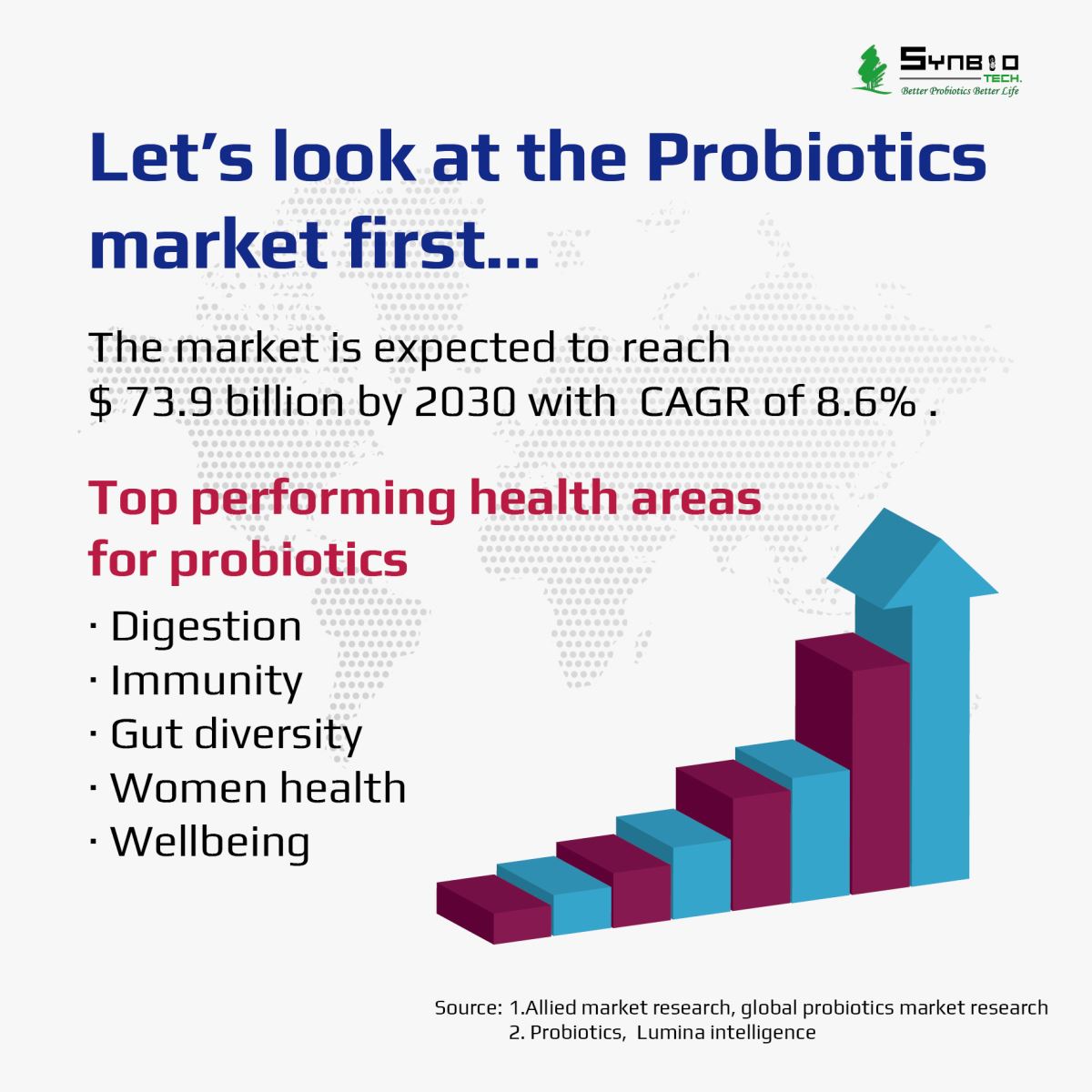 SYNBIO TECH.
Better Probiotics Better Life

Let's look at the Probiotics market first...

The market is expected to reach $ 73.9 billion by 2030 with CAGR of 8.6% .

Top performing health areas for probiotics

· Digestion
· Immunity
· Gut diversity
· Women health
· Wellbeing

Source: 1.Allied market research, global probiotics market research
2. Probiotics, Lumina intelligence